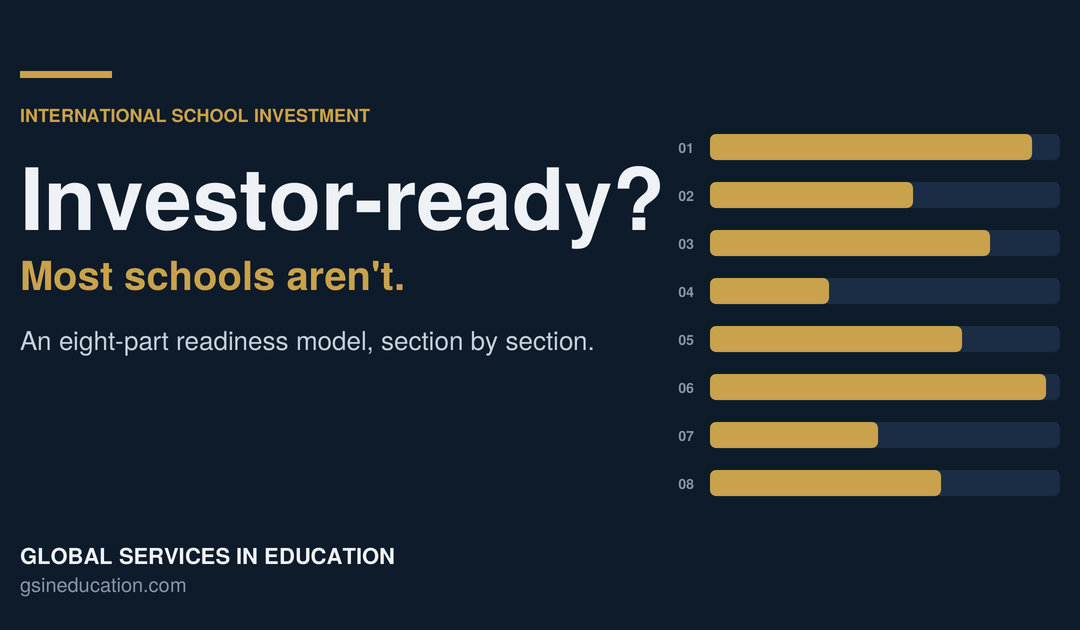 INTERNATIONAL SCHOOL INVESTMENT

Investor-ready?

Most schools aren't.

An eight-part readiness model, section by section.

01
02
03
04
05
06
07
08

GLOBAL SERVICES IN EDUCATION
gsineducation.com